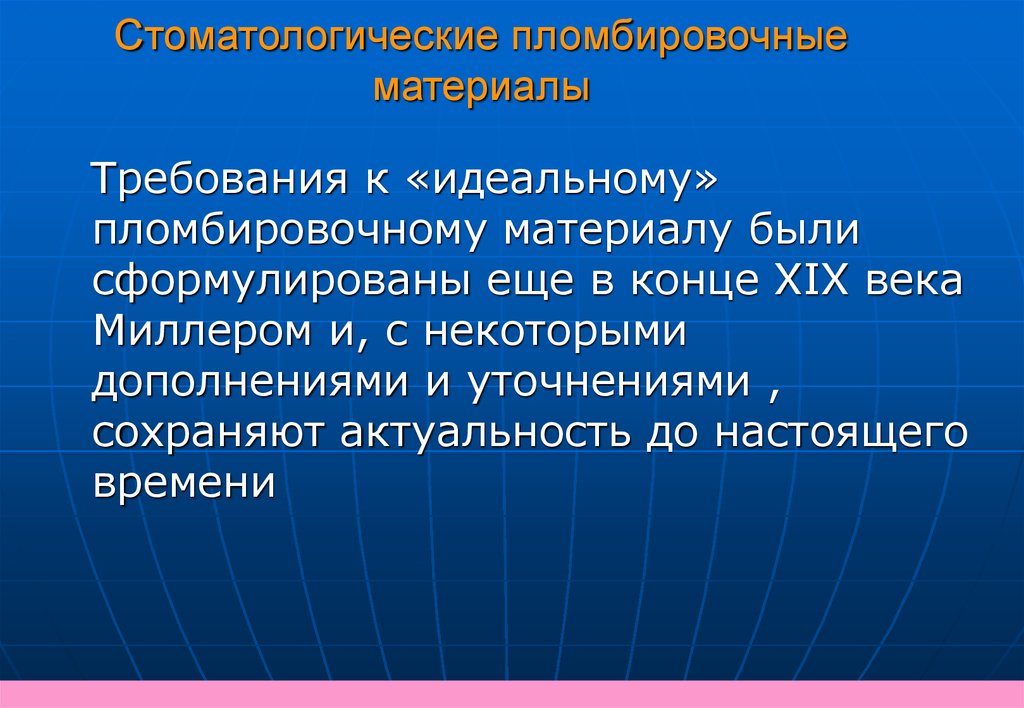 Стоматологические пломбировочные материалы

Требования к «идеальному» пломбировочному материалу были сформулированы еще в конце XIX века Миллером и, с некоторыми дополнениями и уточнениями , сохраняют актуальность до настоящего времени